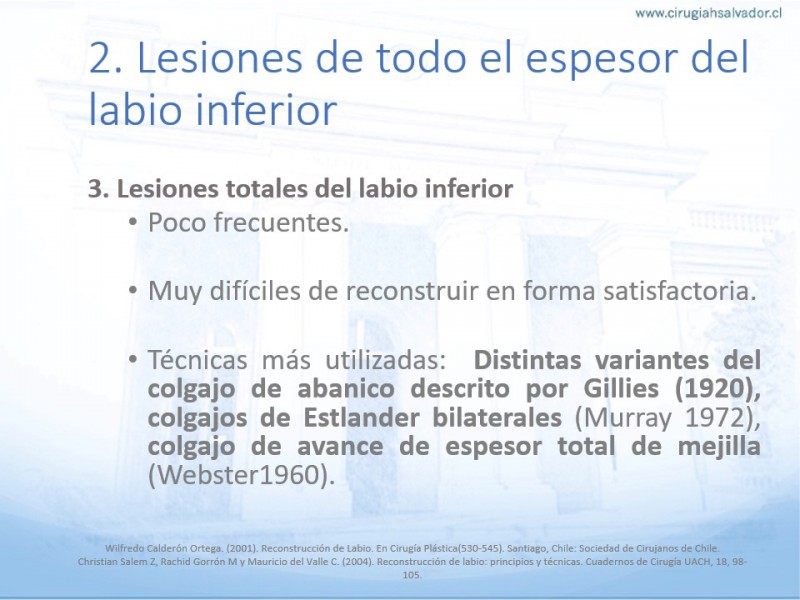 www.cirugiahsalvador.cl

2. Lesiones de todo el espesor del labio inferior

3. Lesiones totales del labio inferior

• Poco frecuentes.

• Muy difíciles de reconstruir en forma satisfactoria.

• Técnicas más utilizadas: Distintas variantes del colgajo de abanico descrito por Gillies (1920), colgajos de Estlander bilaterales (Murray 1972), colgajo de avance de espesor total de mejilla (Webster1960).

Wilfredo Calderón Ortega. (2001). Reconstrucción de Labio. En Cirugía Plástica(530-545). Santiago, Chile: Sociedad de Cirujanos de Chile.
Christian Salem Z, Rachid Gorrón M y Mauricio del Valle C. (2004). Reconstrucción de labio: principios y técnicas. Cuadernos de Cirugía UACH, 18, 98-105.